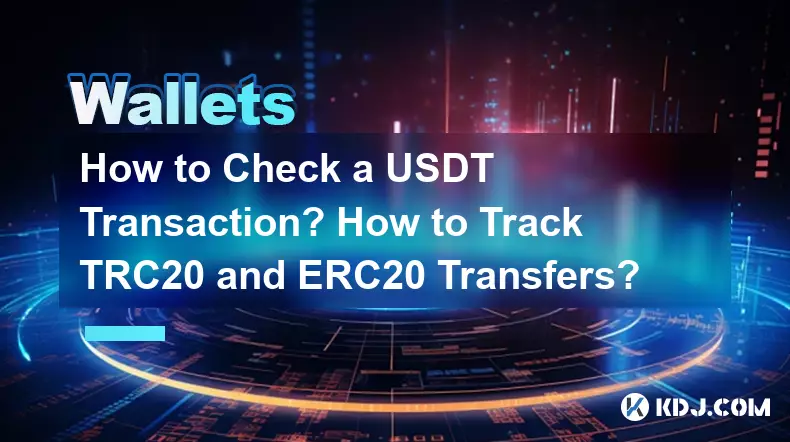 Wallets

How to Check a USDT Transaction? How to Track TRC20 and ERC20 Transfers?

KDJ.COM